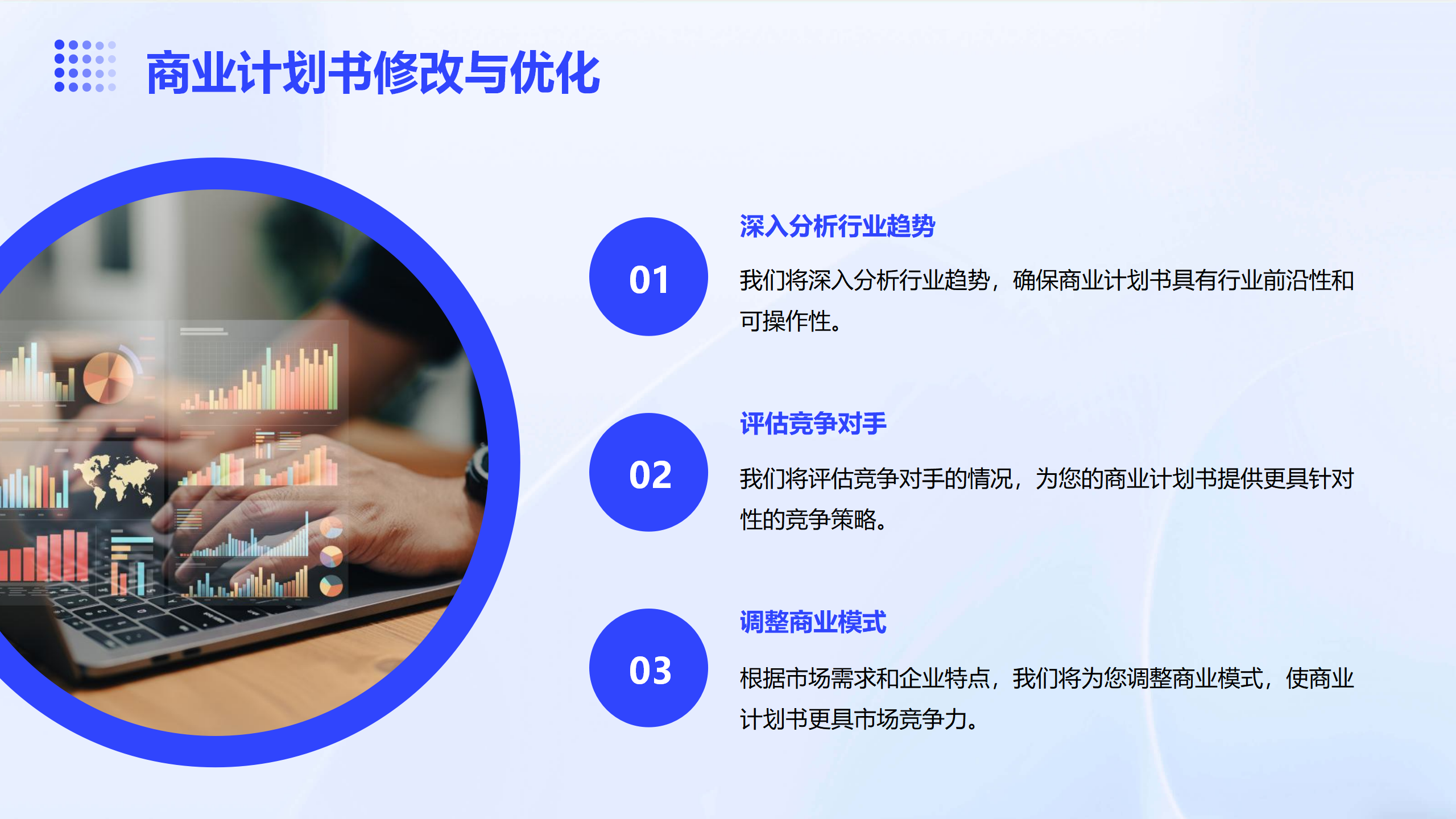 商业计划书修改与优化

01

深入分析行业趋势

我们将深入分析行业趋势，确保商业计划书具有行业前沿性和可操作性。

02

评估竞争对手

我们将评估竞争对手的情况，为您的商业计划书提供更具针对性的竞争策略。

03

调整商业模式

根据市场需求和企业特点，我们将为您调整商业模式，使商业计划书更具市场竞争力。